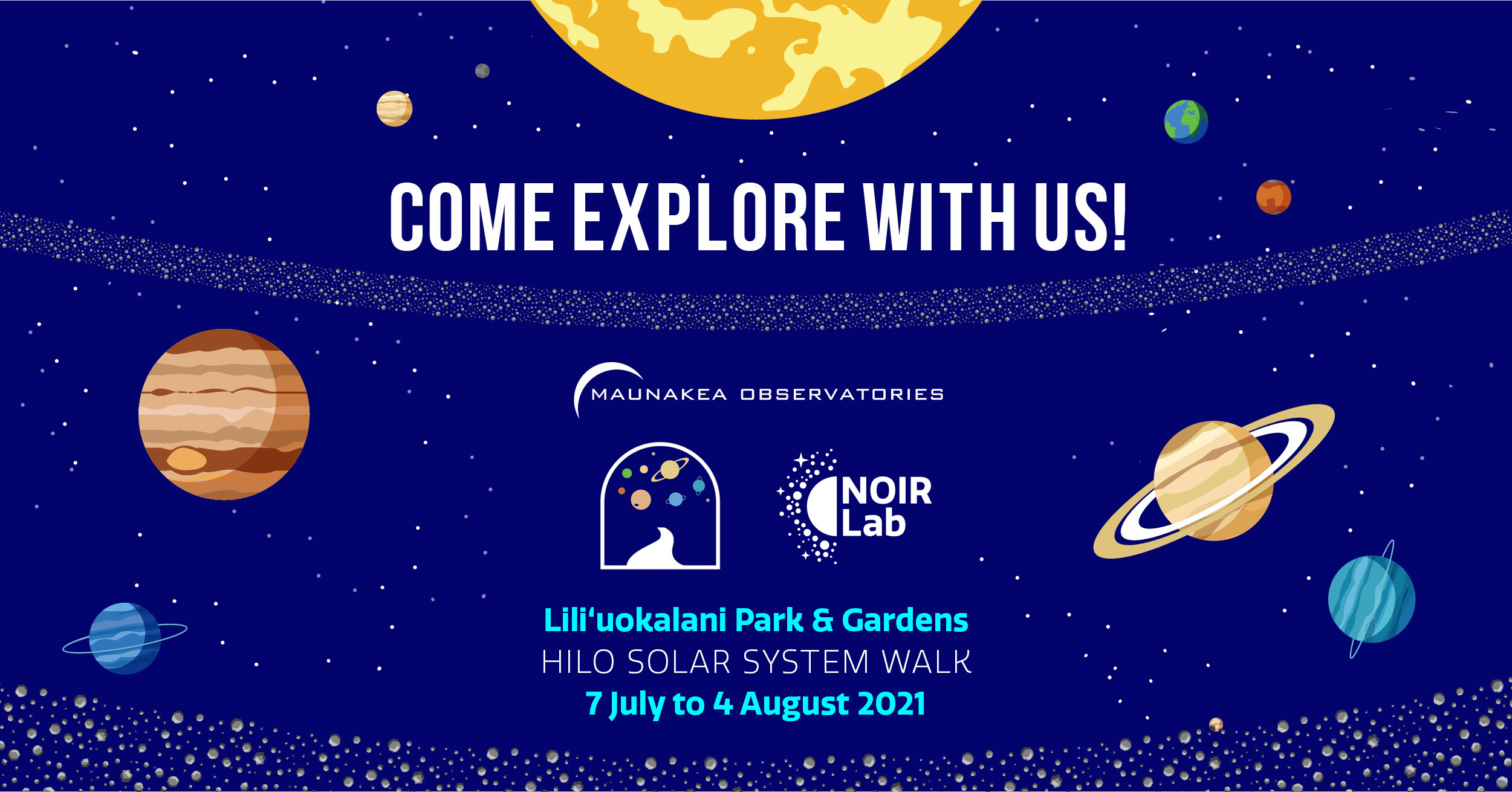 COME EXPLORE WITH US!

MAUNAKEA OBSERVATORIES

NOIR Lab

Lili‘uokalani Park & Gardens
HILO SOLAR SYSTEM WALK
7 July to 4 August 2021